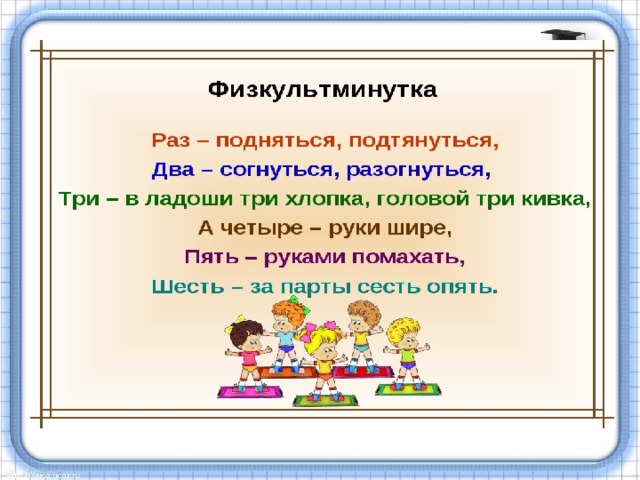 Физкультминутка

Раз – подняться, подтянуться,
Два – согнуться, разогнуться,
Три – в ладоши три хлопка, головой три кивка,
А четыре – руки шире,
Пять – руками помахать,
Шесть – за парты сесть опять.